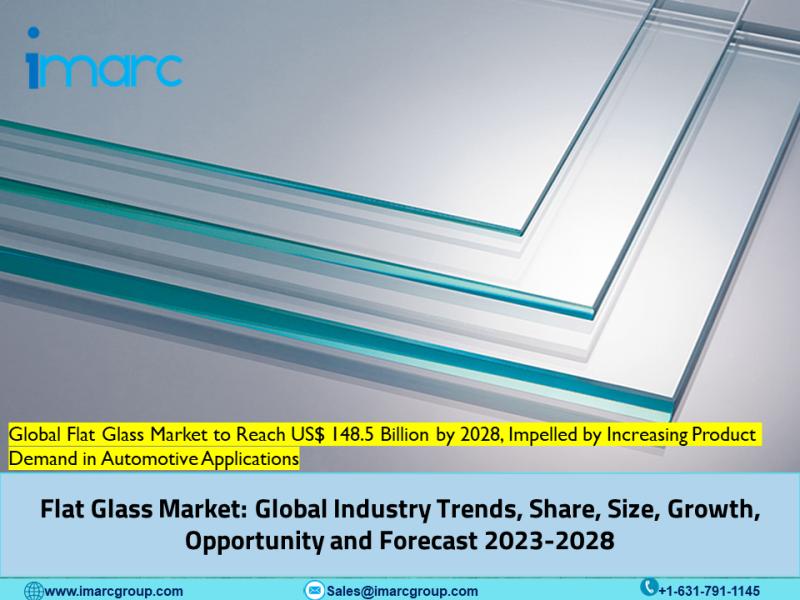 imarc

Global Flat Glass Market to Reach US$ 148.5 Billion by 2028, Impelled by Increasing Product Demand in Automotive Applications

Flat Glass Market: Global Industry Trends, Share, Size, Growth, Opportunity and Forecast 2023-2028

www.imarcgroup.com Sales@imarcgroup.com +1-631-791-1145